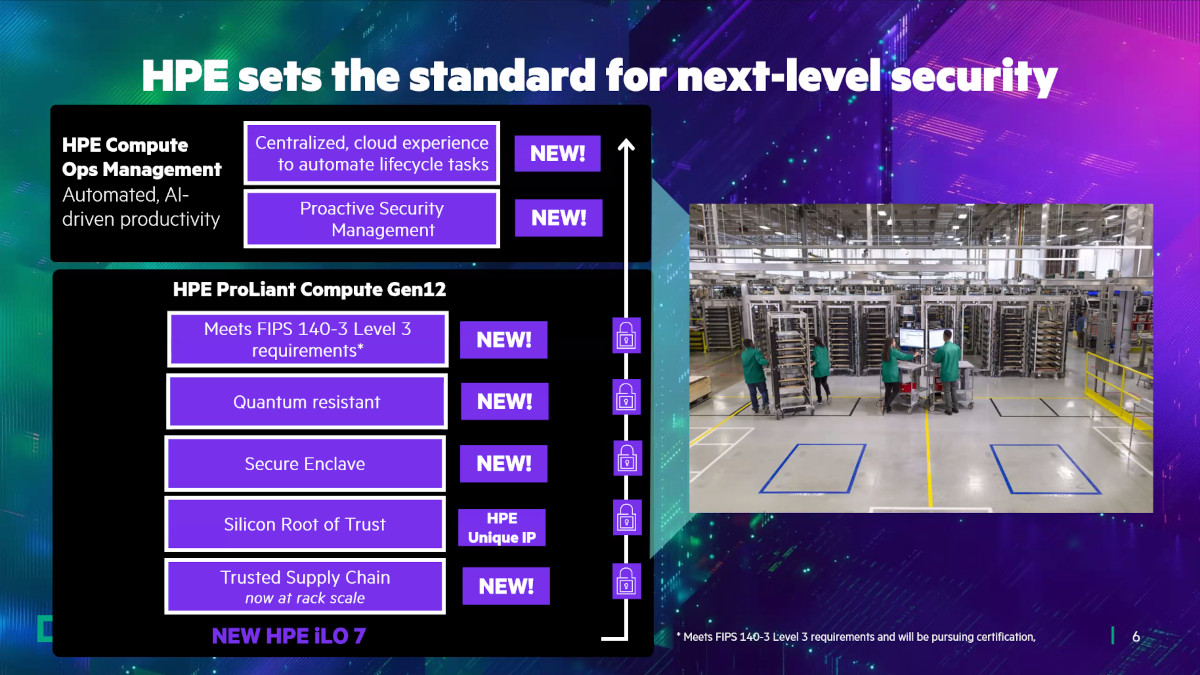 HPE sets the standard for next-level security

HPE Compute Ops Management
Automated, AI-driven productivity

Centralized, cloud experience to automate lifecycle tasks
NEW!

Proactive Security Management
NEW!

HPE ProLiant Compute Gen12

Meets FIPS 140-3 Level 3 requirements*
NEW!

Quantum resistant
NEW!

Secure Enclave
NEW!

Silicon Root of Trust
HPE Unique IP

Trusted Supply Chain
now at rack scale
NEW!

NEW HPE iLO 7

* Meets FIPS 140-3 Level 3 requirements and will be pursuing certification,

6